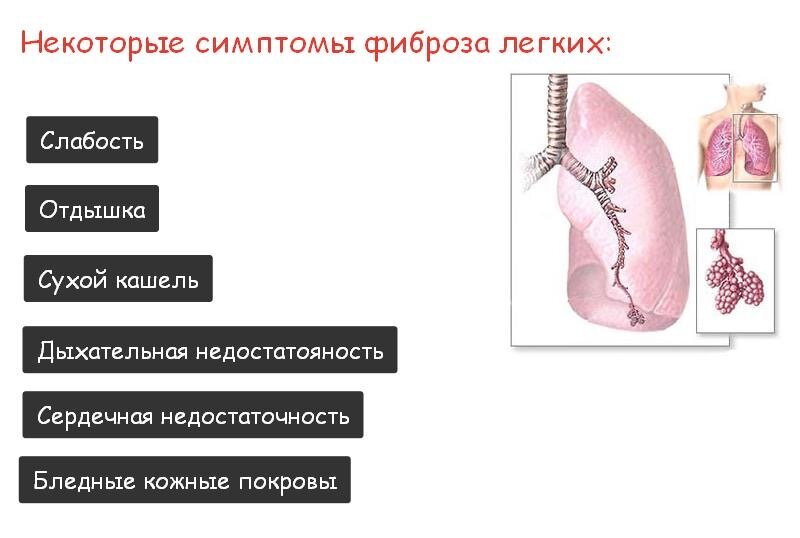 Некоторые симптомы фиброза легких:

Слабость

Отдышка

Сухой кашель

Дыхательная недостатояность

Сердечная недостаточность

Бледные кожные покровы